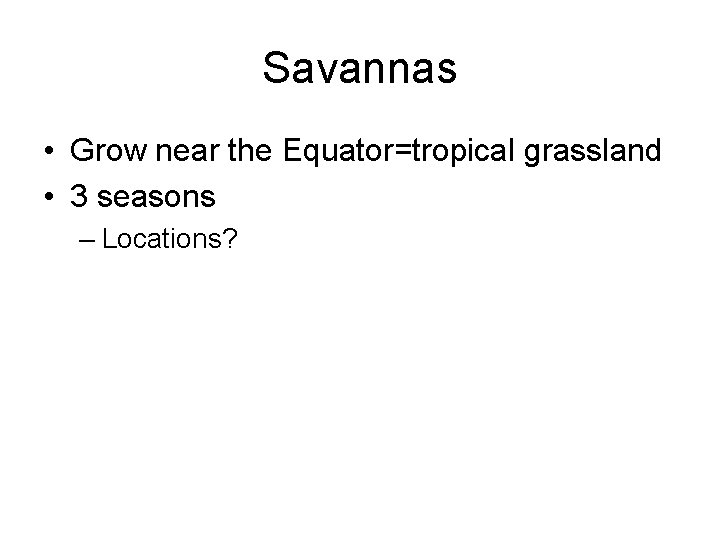 Savannas

• Grow near the Equator=tropical grassland
• 3 seasons
– Locations?